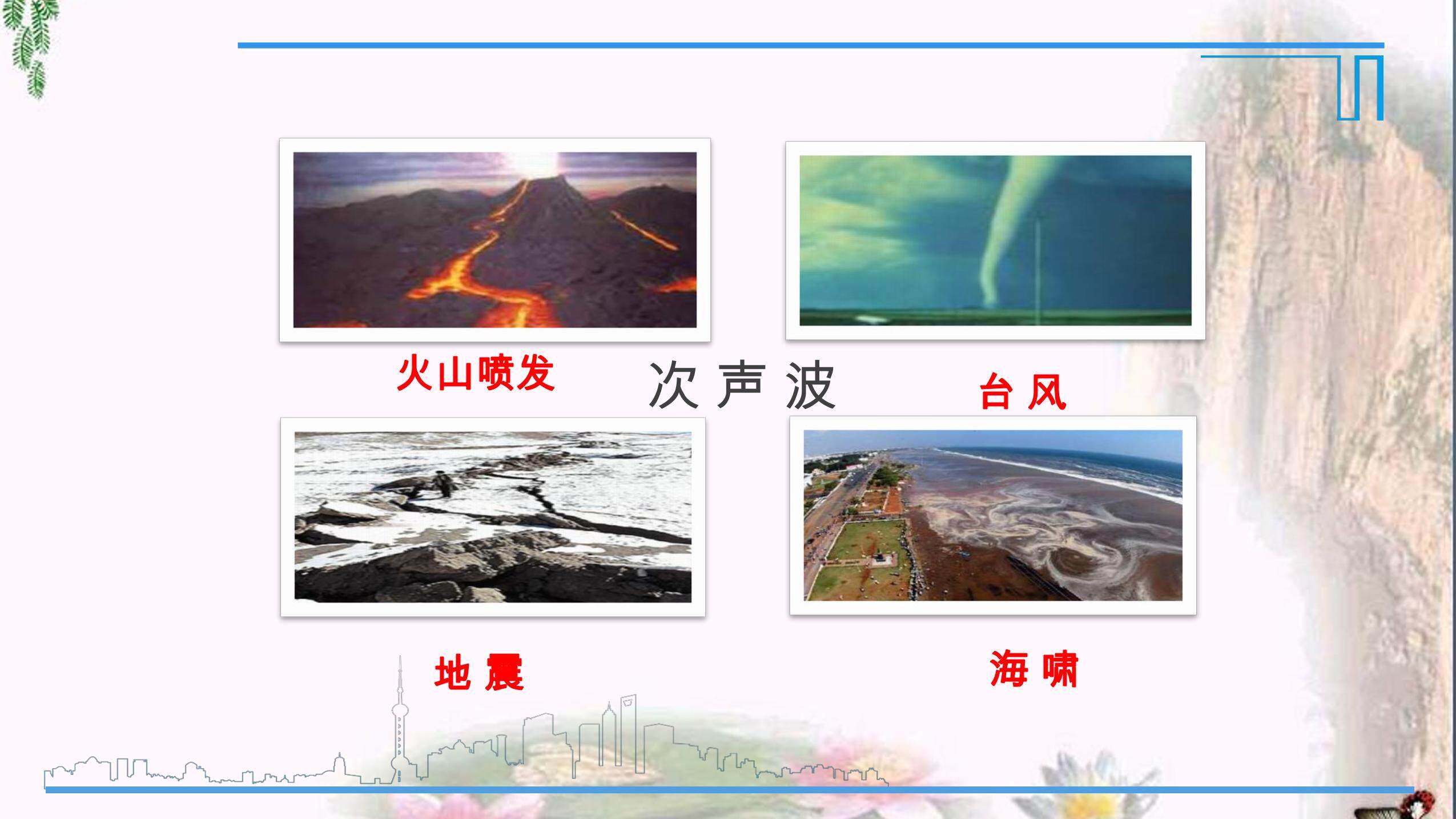 火山喷发

次 声 波

台 风

地 震

海 啸